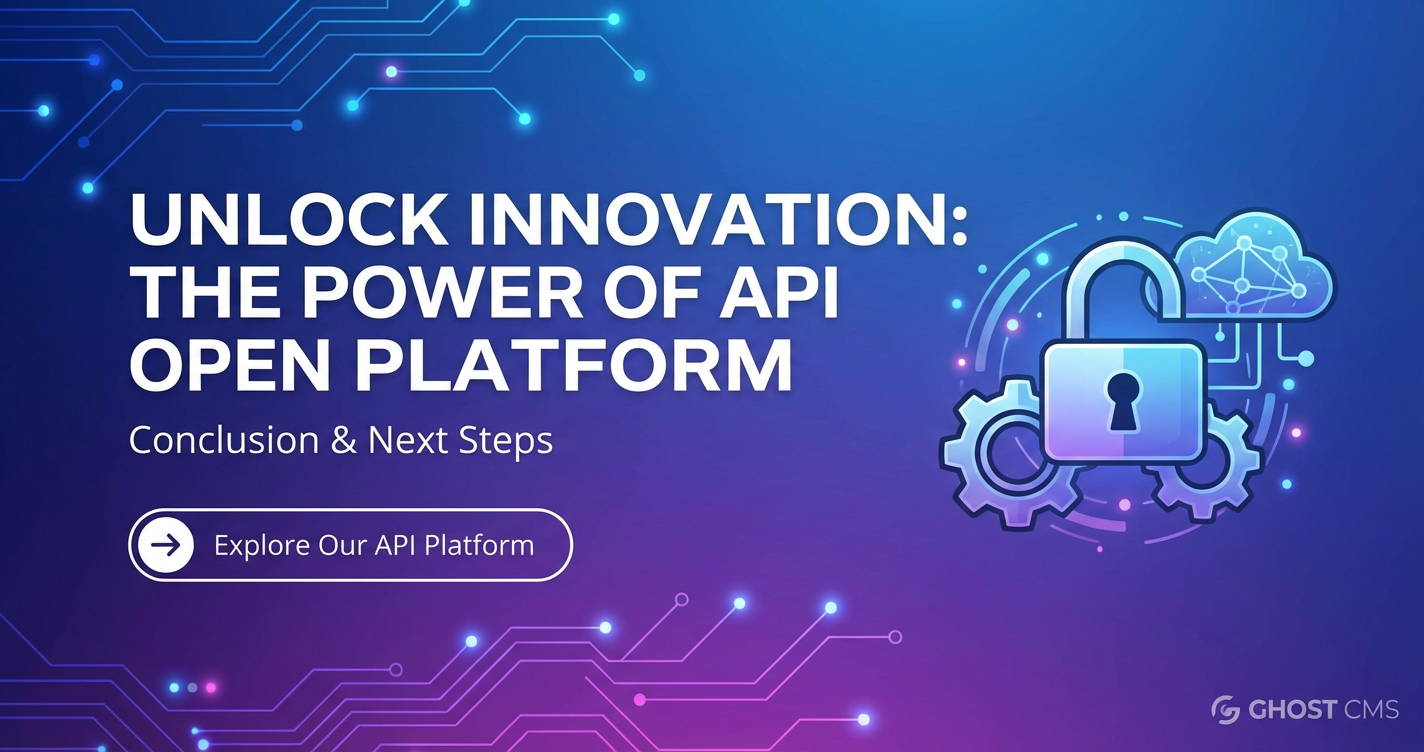 UNLOCK INNOVATION: THE POWER OF API OPEN PLATFORM

Conclusion & Next Steps

Explore Our API Platform

GHOST CMS